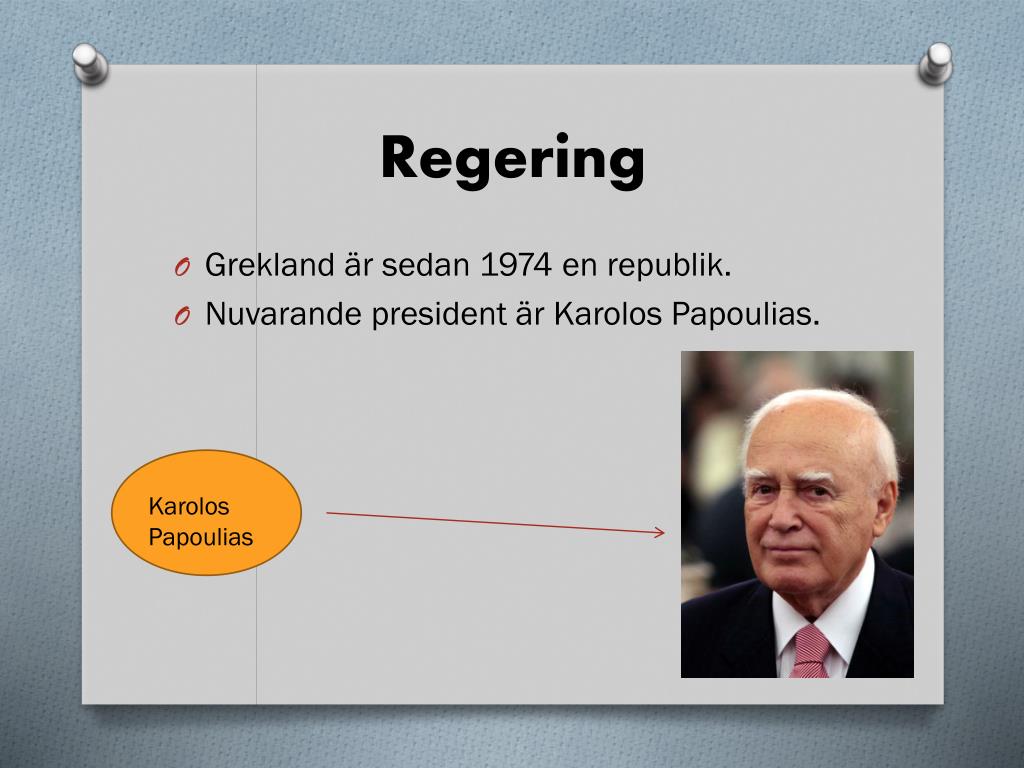 Regering

O Grekland är sedan 1974 en republik.
O Nuvarande president är Karolos Papoulias.

Karolos Papoulias